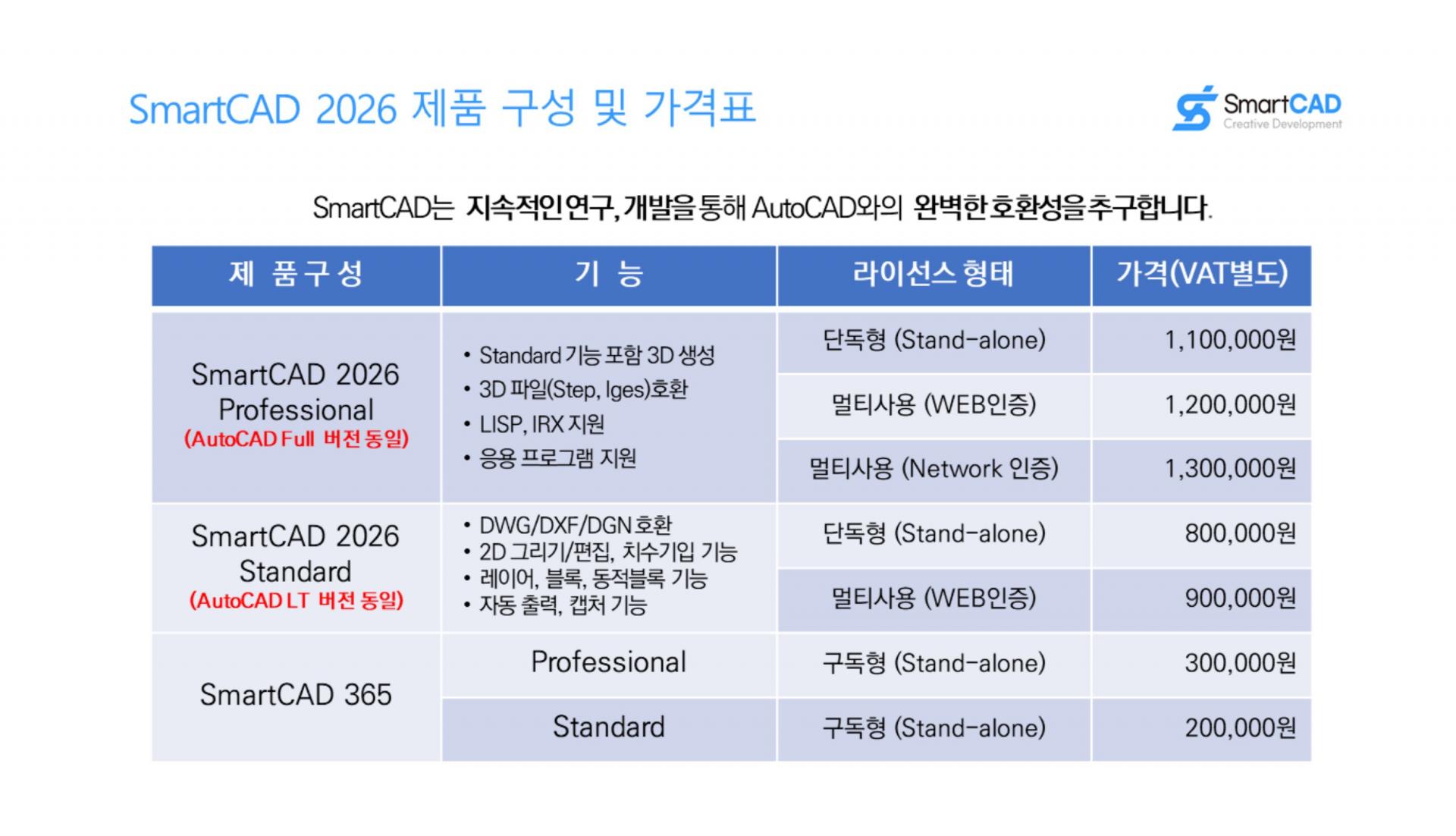 SmartCAD 2026 제품 구성 및 가격표

SmartCAD Creative Development

SmartCAD는 지속적인 연구, 개발을 통해 AutoCAD와의 완벽한 호환성을 추구합니다.

| 제 품 구 성 | 기 능 | 라이선스 형태 | 가격(VAT별도) |
|---|---|---|---|
| SmartCAD 2026 Professional (AutoCAD Full 버전 동일) | • Standard 기능 포함 3D 생성 • 3D 파일(Step, Iges)호환 • LISP, IRX 지원 • 응용 프로그램 지원 | 단독형 (Stand-alone) | 1,100,000원 |
| | | 멀티사용 (WEB인증) | 1,200,000원 |
| | | 멀티사용 (Network 인증) | 1,300,000원 |
| SmartCAD 2026 Standard (AutoCAD LT 버전 동일) | • DWG/DXF/DGN 호환 • 2D 그리기/편집, 치수기입 기능 • 레이어, 블록, 동적블록 기능 • 자동 출력, 캡처 기능 | 단독형 (Stand-alone) | 800,000원 |
| | | 멀티사용 (WEB인증) | 900,000원 |
| SmartCAD 365 | Professional | 구독형 (Stand-alone) | 300,000원 |
| | Standard | 구독형 (Stand-alone) | 200,000원 |